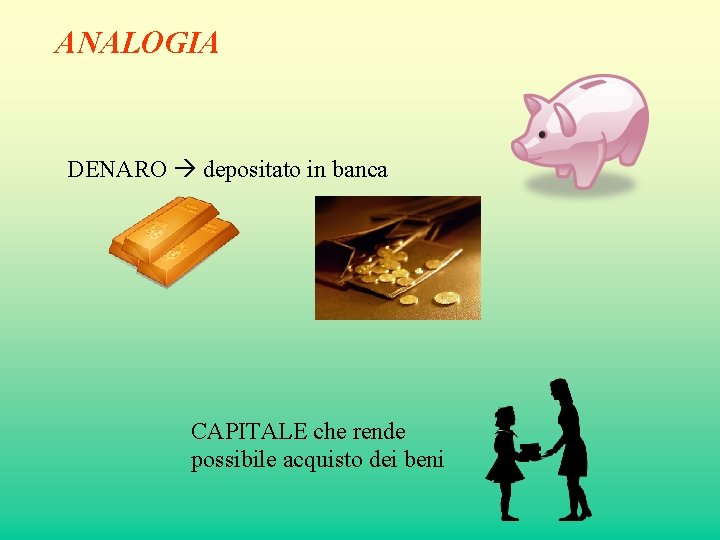 ANALOGIA

DENARO → depositato in banca

CAPITALE che rende possibile acquisto dei beni